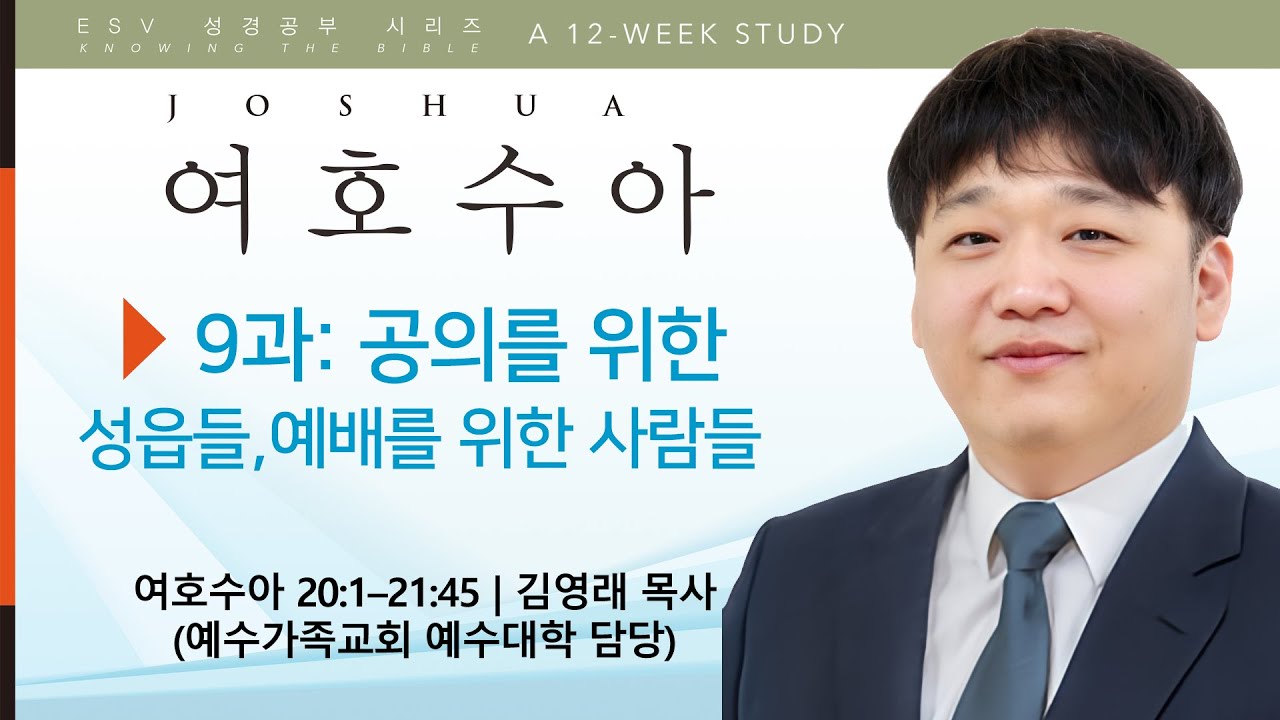 ESV 성경공부 시리즈
KNOWING THE BIBLE

A 12-WEEK STUDY

JOSHUA

여호수아

9과: 공의를 위한 성읍들,예배를 위한 사람들

여호수아 20:1–21:45 | 김영래 목사
(예수가족교회 예수대학 담당)